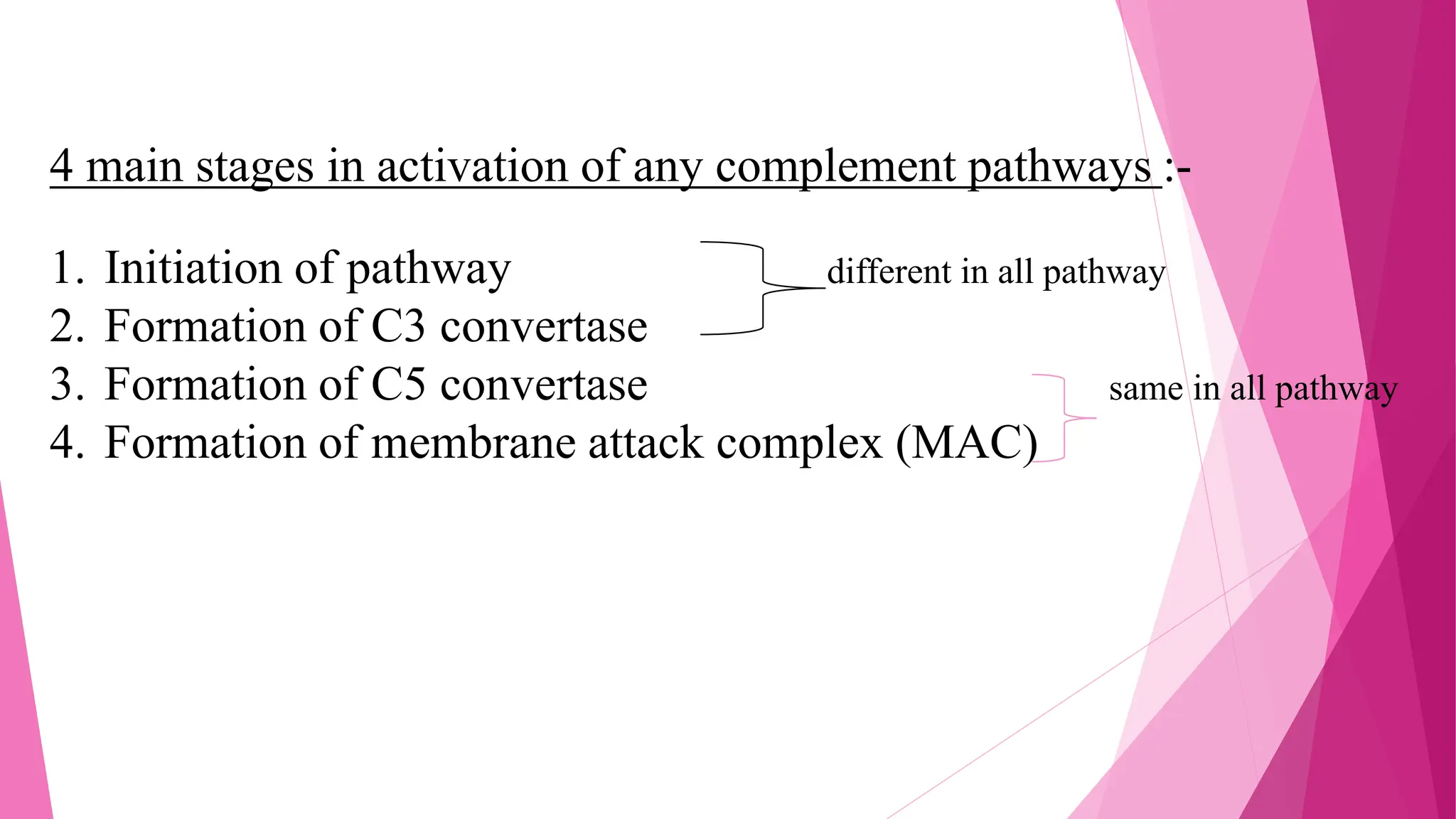 4 main stages in activation of any complement pathways :-

1. Initiation of pathway
2. Formation of C3 convertase
3. Formation of C5 convertase
4. Formation of membrane attack complex (MAC)

different in all pathway

same in all pathway